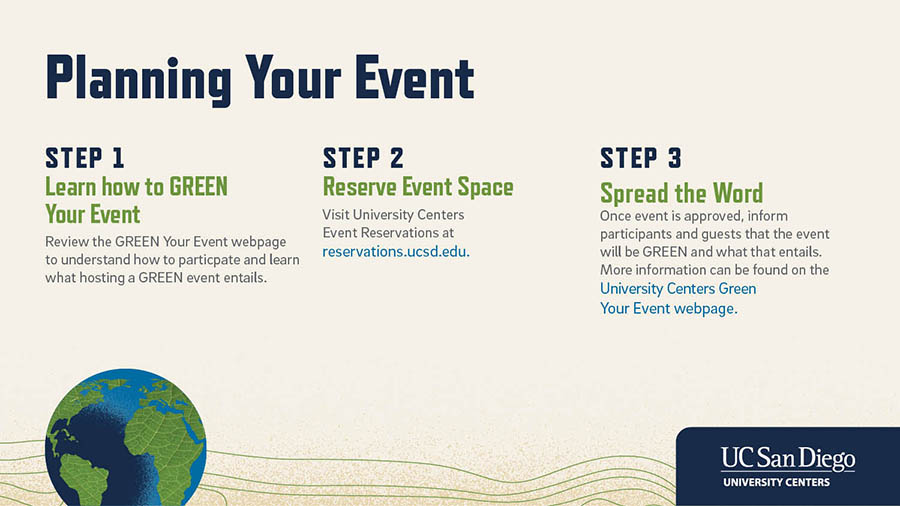 Planning Your Event

STEP 1
Learn how to GREEN Your Event
Review the GREEN Your Event webpage to understand how to particpate and learn what hosting a GREEN event entails.

STEP 2
Reserve Event Space
Visit University Centers Event Reservations at reservations.ucsd.edu.

STEP 3
Spread the Word
Once event is approved, inform participants and guests that the event will be GREEN and what that entails. More information can be found on the University Centers Green Your Event webpage.

UC San Diego
UNIVERSITY CENTERS